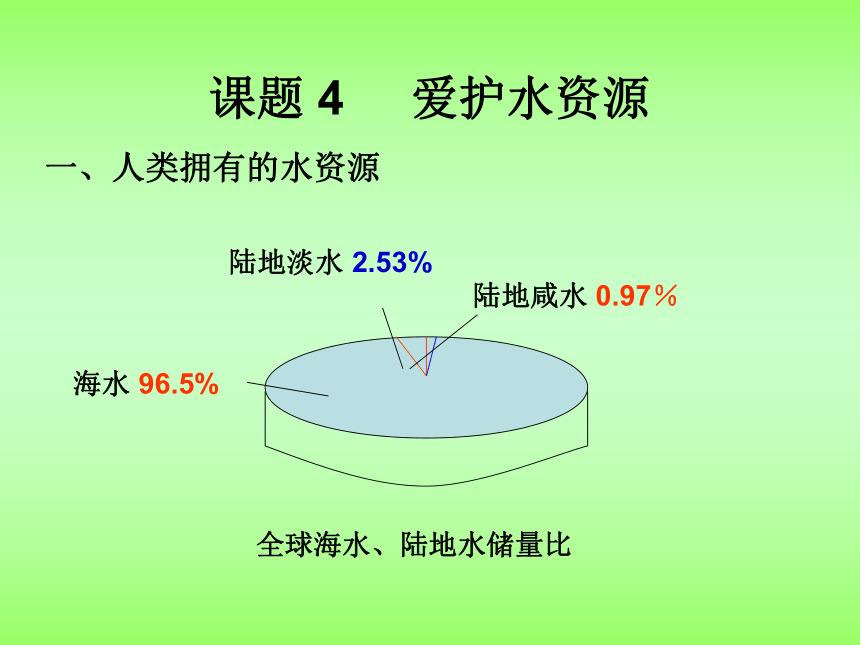 课题 4　爱护水资源

一、人类拥有的水资源

陆地淡水 2.53%

陆地咸水 0.97％

海水 96.5%

全球海水、陆地水储量比